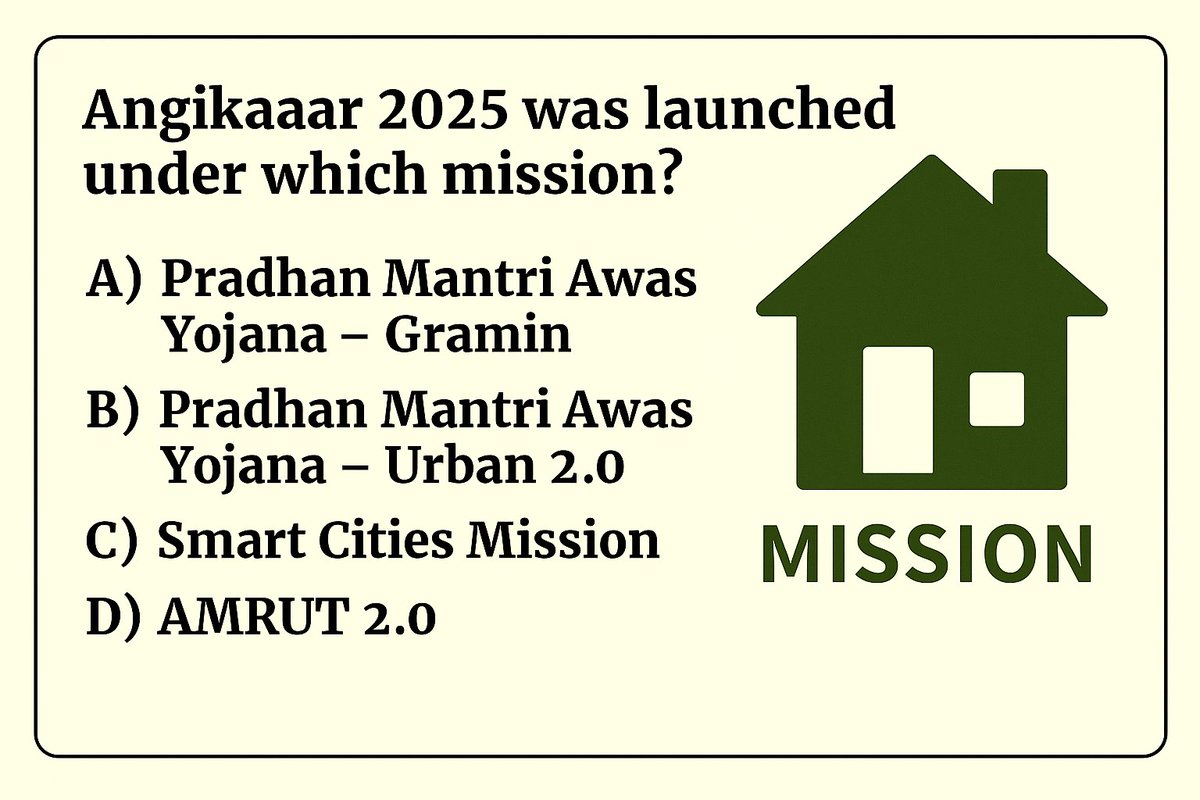 Angikaaar 2025 was launched under which mission?

A) Pradhan Mantri Awas Yojana – Gramin

B) Pradhan Mantri Awas Yojana – Urban 2.0

C) Smart Cities Mission

D) AMRUT 2.0

MISSION